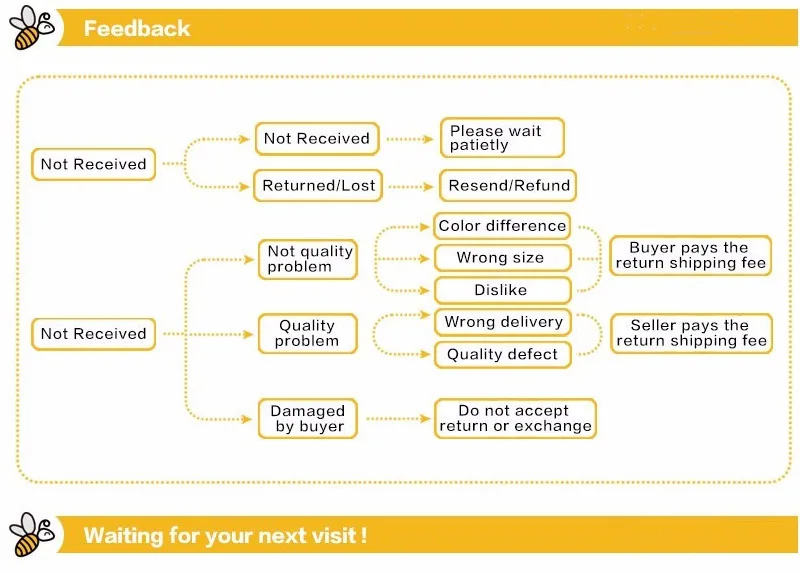 Feedback

Not Received

Not Received

Please wait patietly

Returned/Lost

Resend/Refund

Not Received

Not quality problem

Color difference

Wrong size

Dislike

Buyer pays the return shipping fee

Quality problem

Wrong delivery

Quality defect

Seller pays the return shipping fee

Damaged by buyer

Do not accept return or exchange

Waiting for your next visit !